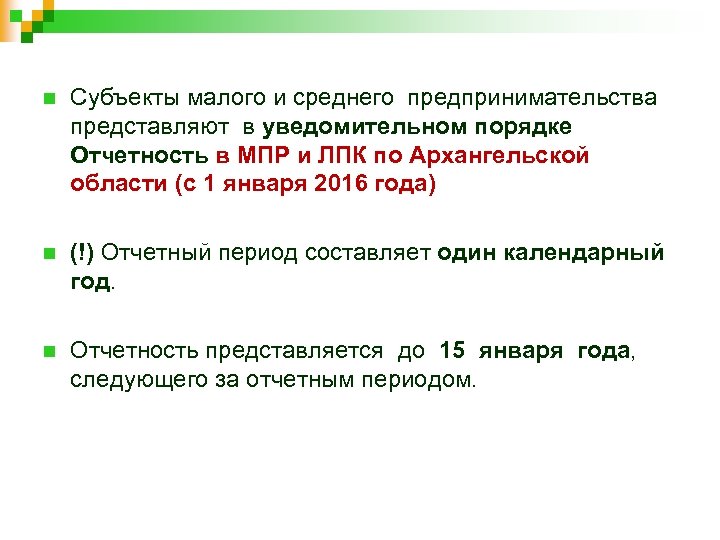 Субъекты малого и среднего предпринимательства представляют в уведомительном порядке Отчетность в МПР и ЛПК по Архангельской области (с 1 января 2016 года)

(!) Отчетный период составляет один календарный год.

Отчетность представляется до 15 января года, следующего за отчетным периодом.